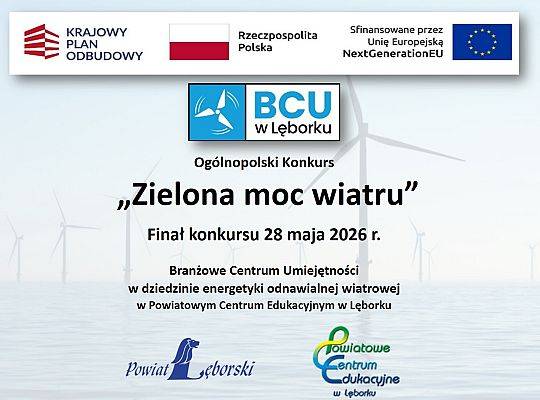 KRAJOWY PLAN ODBUDOWY

Rzeczpospolita Polska

Sfinansowane przez Unię Europejską NextGenerationEU

BCU w Lęborku

Ogólnopolski Konkurs

„Zielona moc wiatru”

Finał konkursu 28 maja 2026 r.

Branżowe Centrum Umiejętności w dziedzinie energetyki odnawialnej wiatrowej w Powiatowym Centrum Edukacyjnym w Lęborku

Powiat Lęborski

Powiatowe Centrum Edukacyjne w Lęborku